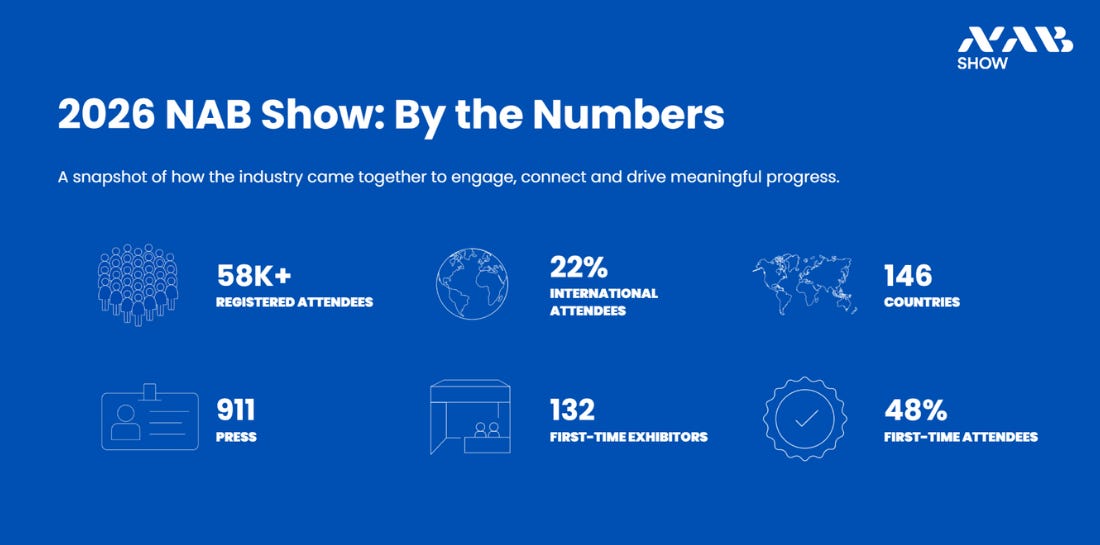 NAB SHOW

2026 NAB Show: By the Numbers

A snapshot of how the industry came together to engage, connect and drive meaningful progress.

58K+
REGISTERED ATTENDEES

22%
INTERNATIONAL ATTENDEES

146
COUNTRIES

911
PRESS

132
FIRST-TIME EXHIBITORS

48%
FIRST-TIME ATTENDEES